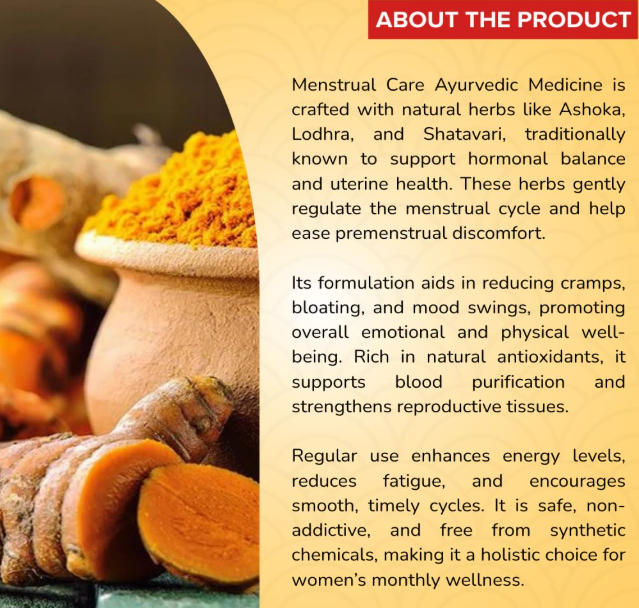 ABOUT THE PRODUCT

Menstrual Care Ayurvedic Medicine is crafted with natural herbs like Ashoka, Lodhra, and Shatavari, traditionally known to support hormonal balance and uterine health. These herbs gently regulate the menstrual cycle and help ease premenstrual discomfort.

Its formulation aids in reducing cramps, bloating, and mood swings, promoting overall emotional and physical well-being. Rich in natural antioxidants, it supports blood purification and strengthens reproductive tissues.

Regular use enhances energy levels, reduces fatigue, and encourages smooth, timely cycles. It is safe, non-addictive, and free from synthetic chemicals, making it a holistic choice for women's monthly wellness.